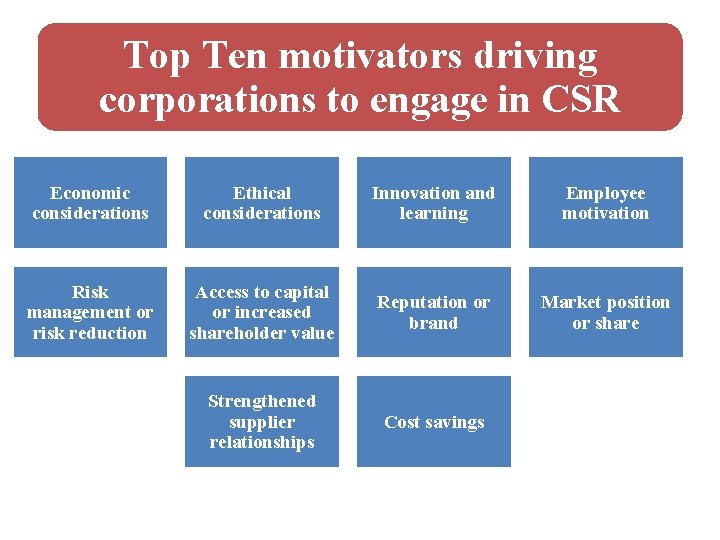 Top Ten motivators driving corporations to engage in CSR

Economic considerations

Ethical considerations

Innovation and learning

Employee motivation

Risk management or risk reduction

Access to capital or increased shareholder value

Reputation or brand

Market position or share

Strengthened supplier relationships

Cost savings